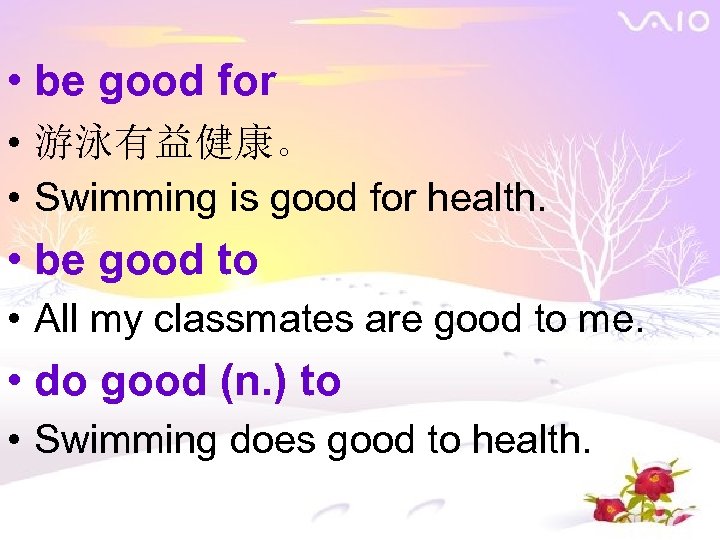 VAIO

• be good for
• 游泳有益健康。
• Swimming is good for health.
• be good to
• All my classmates are good to me.
• do good (n.) to
• Swimming does good to health.